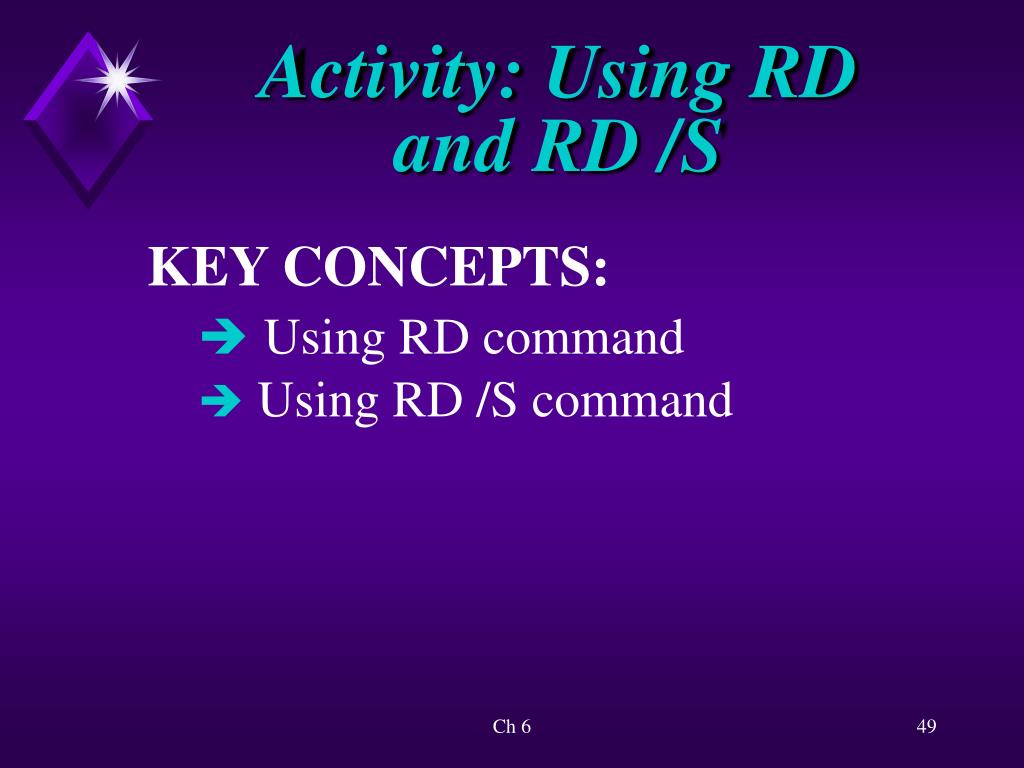 Activity: Using RD and RD /S

KEY CONCEPTS:

➔ Using RD command

➔ Using RD /S command

Ch 6

49